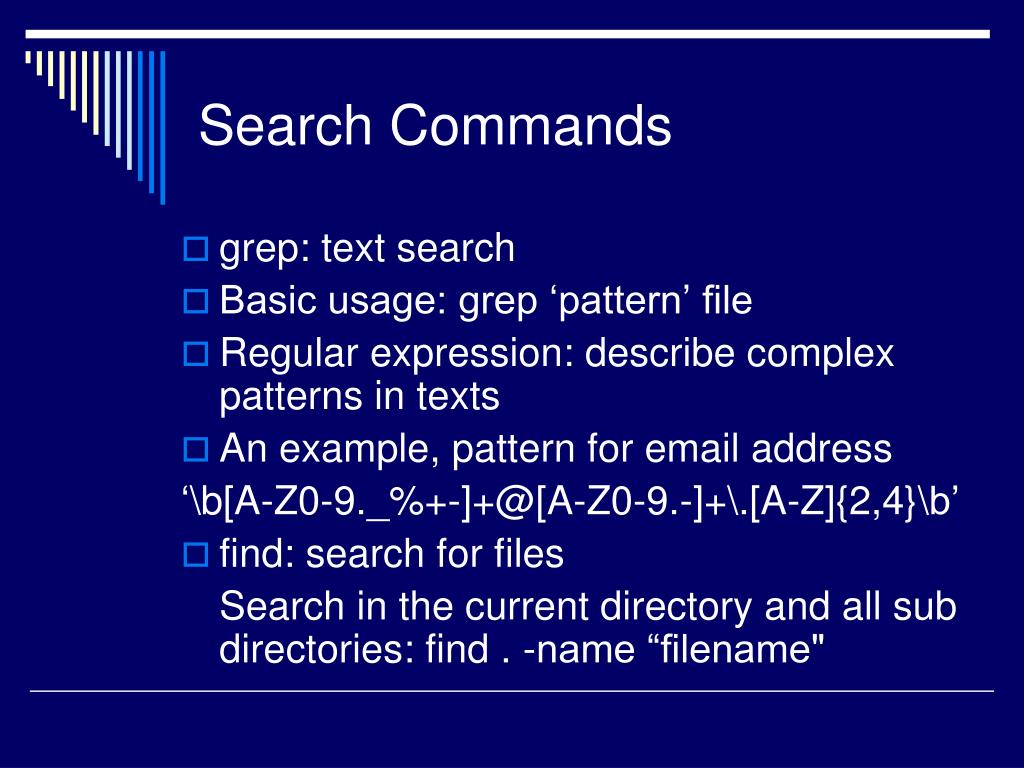 Search Commands

grep: text search

Basic usage: grep ‘pattern’ file

Regular expression: describe complex patterns in texts

An example, pattern for email address

‘\b[A-Z0-9._%+-]+@[A-Z0-9.-]+\.[A-Z]{2,4}\b’

find: search for files

Search in the current directory and all sub directories: find . -name “filename"